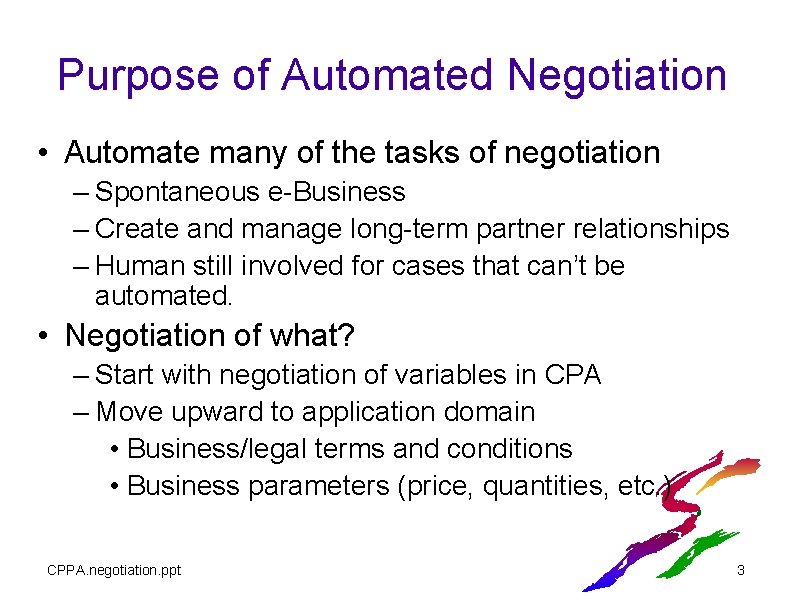 Purpose of Automated Negotiation

• Automate many of the tasks of negotiation
– Spontaneous e-Business
– Create and manage long-term partner relationships
– Human still involved for cases that can't be automated.

• Negotiation of what?
– Start with negotiation of variables in CPA
– Move upward to application domain
• Business/legal terms and conditions
• Business parameters (price, quantities, etc.)

CPPA.negotiation.ppt

3